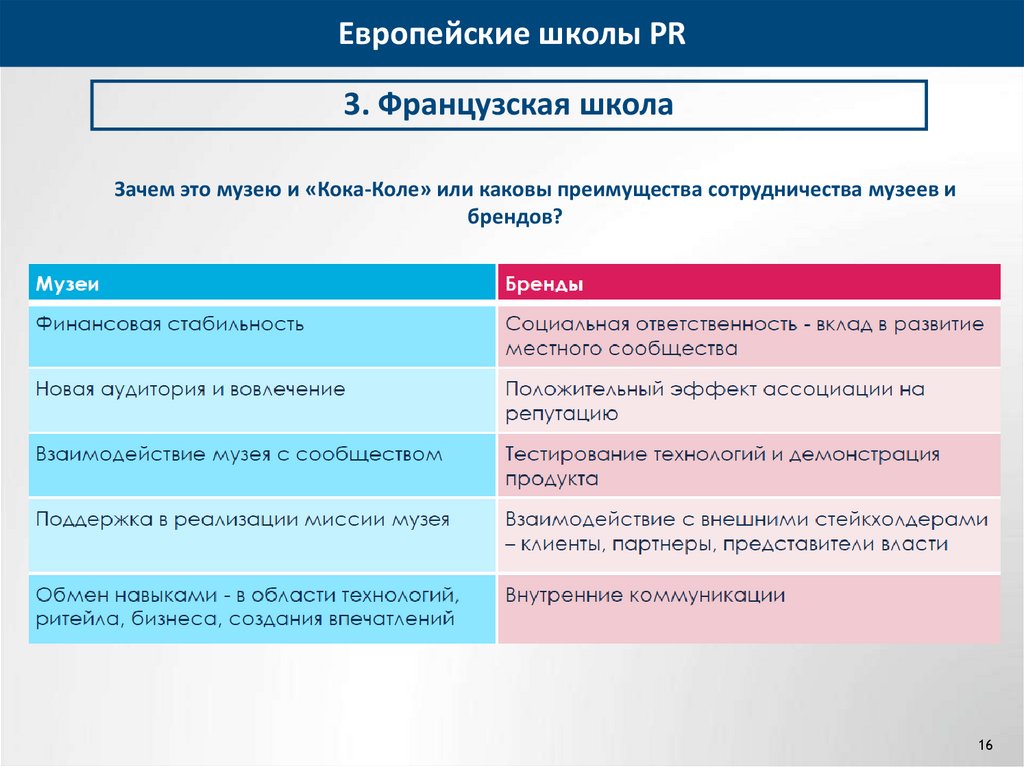 Европейские школы PR

3. Французская школа

Зачем это музею и «Кока-Коле» или каковы преимущества сотрудничества музеев и брендов?

| Музеи | Бренды |
|---|---|
| Финансовая стабильность | Социальная ответственность - вклад в развитие местного сообщества |
| Новая аудитория и вовлечение | Положительный эффект ассоциации на репутацию |
| Взаимодействие музея с сообществом | Тестирование технологий и демонстрация продукта |
| Поддержка в реализации миссии музея | Взаимодействие с внешними стейкхолдерами – клиенты, партнеры, представители власти |
| Обмен навыками - в области технологий, ритейла, бизнеса, создания впечатлений | Внутренние коммуникации |

16